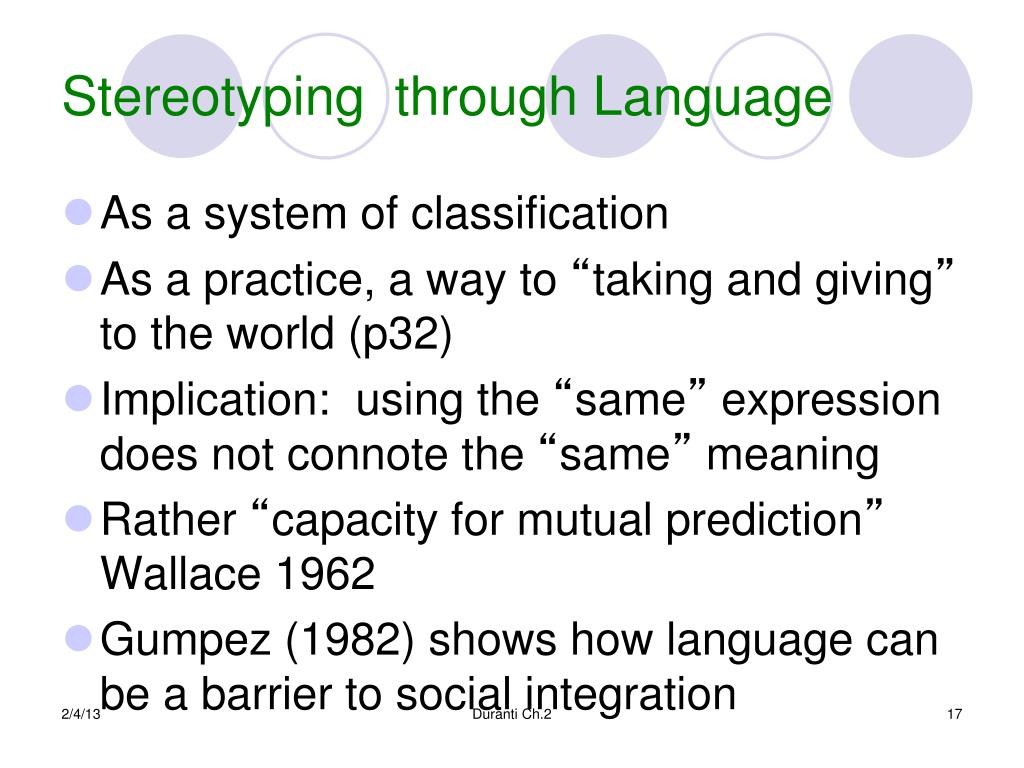 Stereotyping through Language

As a system of classification

As a practice, a way to “taking and giving” to the world (p32)

Implication: using the “same” expression does not connote the “same” meaning

Rather “capacity for mutual prediction” Wallace 1962

Gumpez (1982) shows how language can be a barrier to social integration

2/4/13

Duranti Ch.2

17